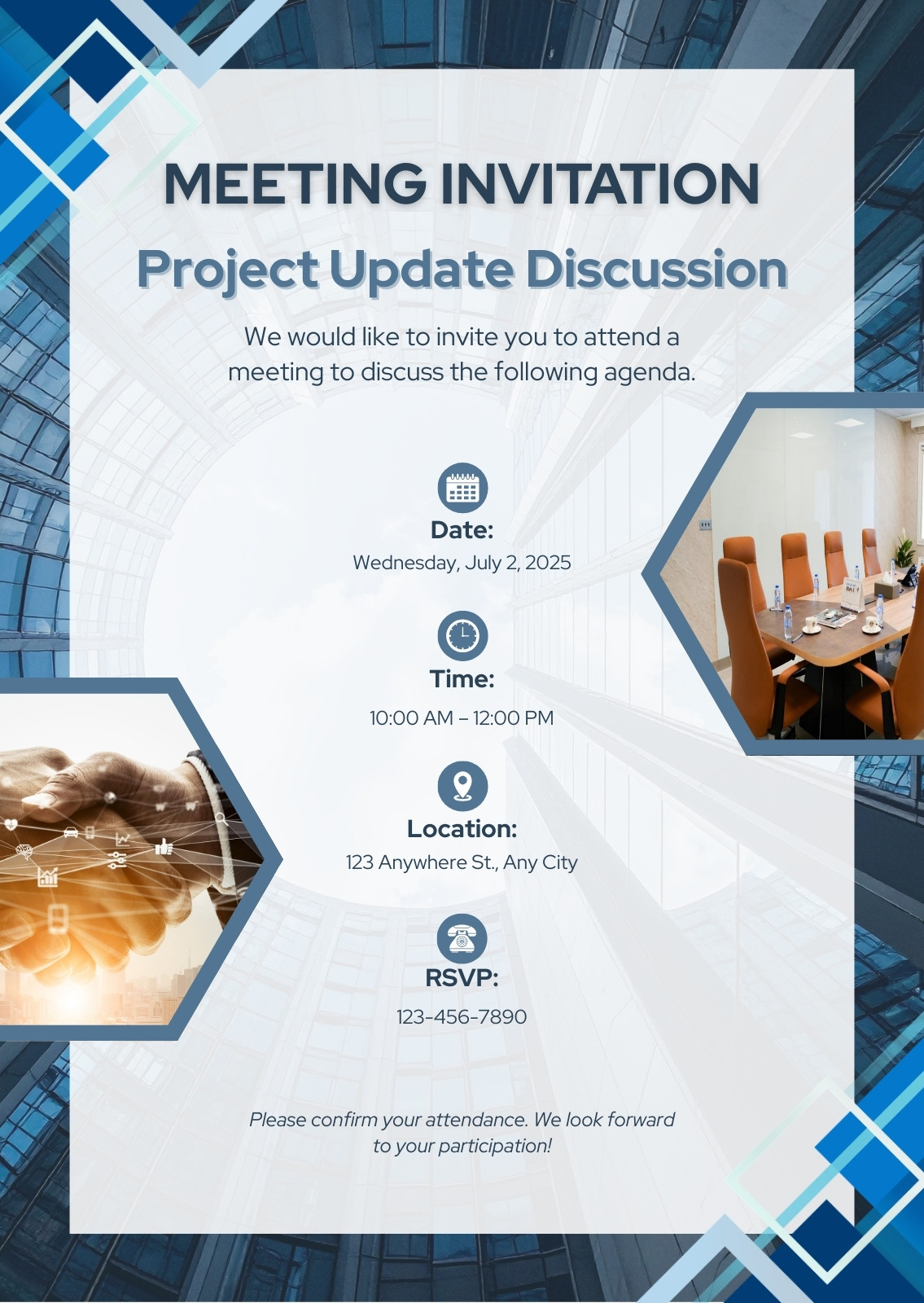 MEETING INVITATION

Project Update Discussion

We would like to invite you to attend a meeting to discuss the following agenda.

Date:

Wednesday, July 2, 2025

Time:

10:00 AM – 12:00 PM

Location:

123 Anywhere St., Any City

RSVP:

123-456-7890

Please confirm your attendance. We look forward to your participation!